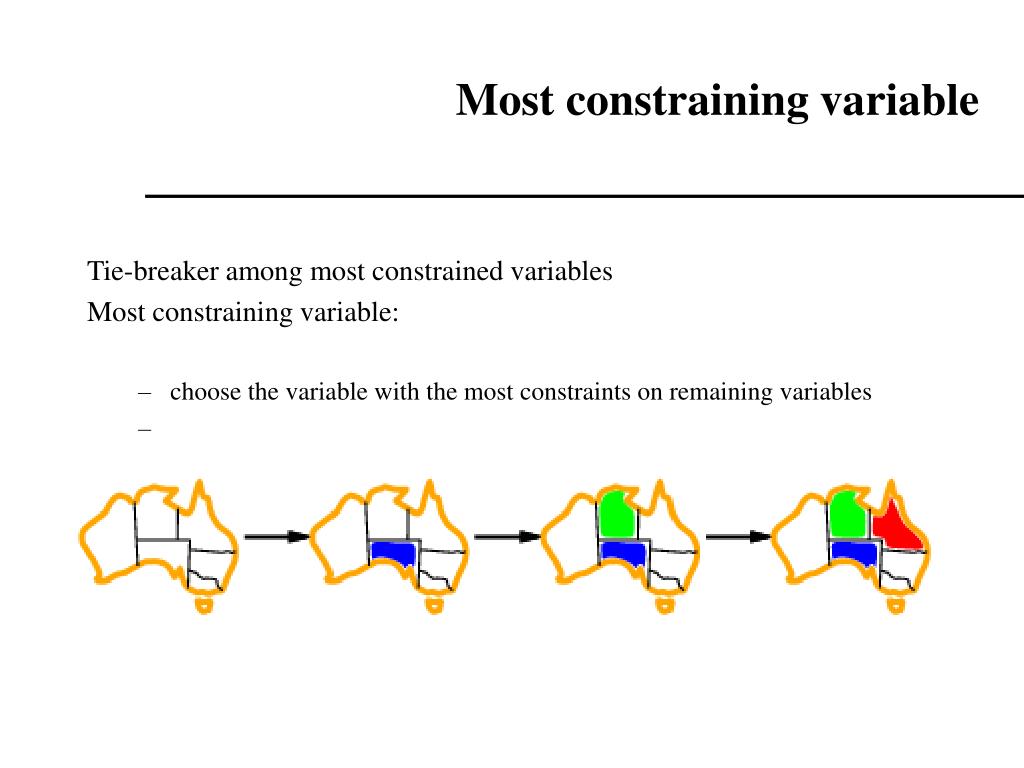 Most constraining variable

Tie-breaker among most constrained variables

Most constraining variable:

– choose the variable with the most constraints on remaining variables

–